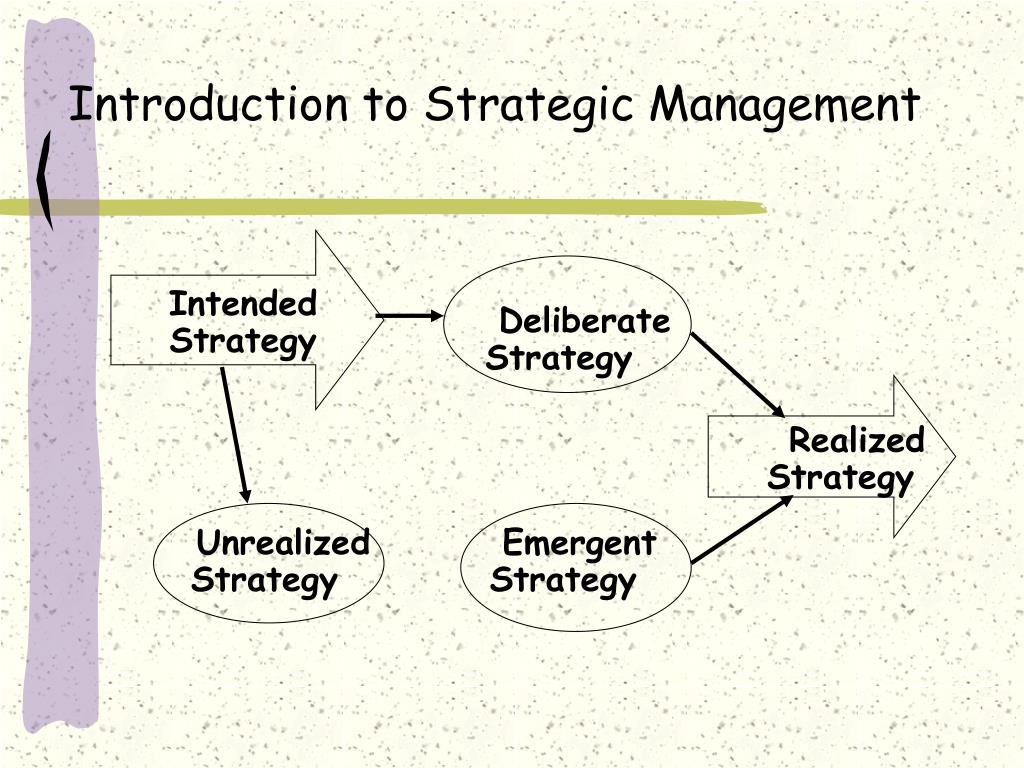 Introduction to Strategic Management

Intended Strategy

Deliberate Strategy

Realized Strategy

Unrealized Strategy

Emergent Strategy